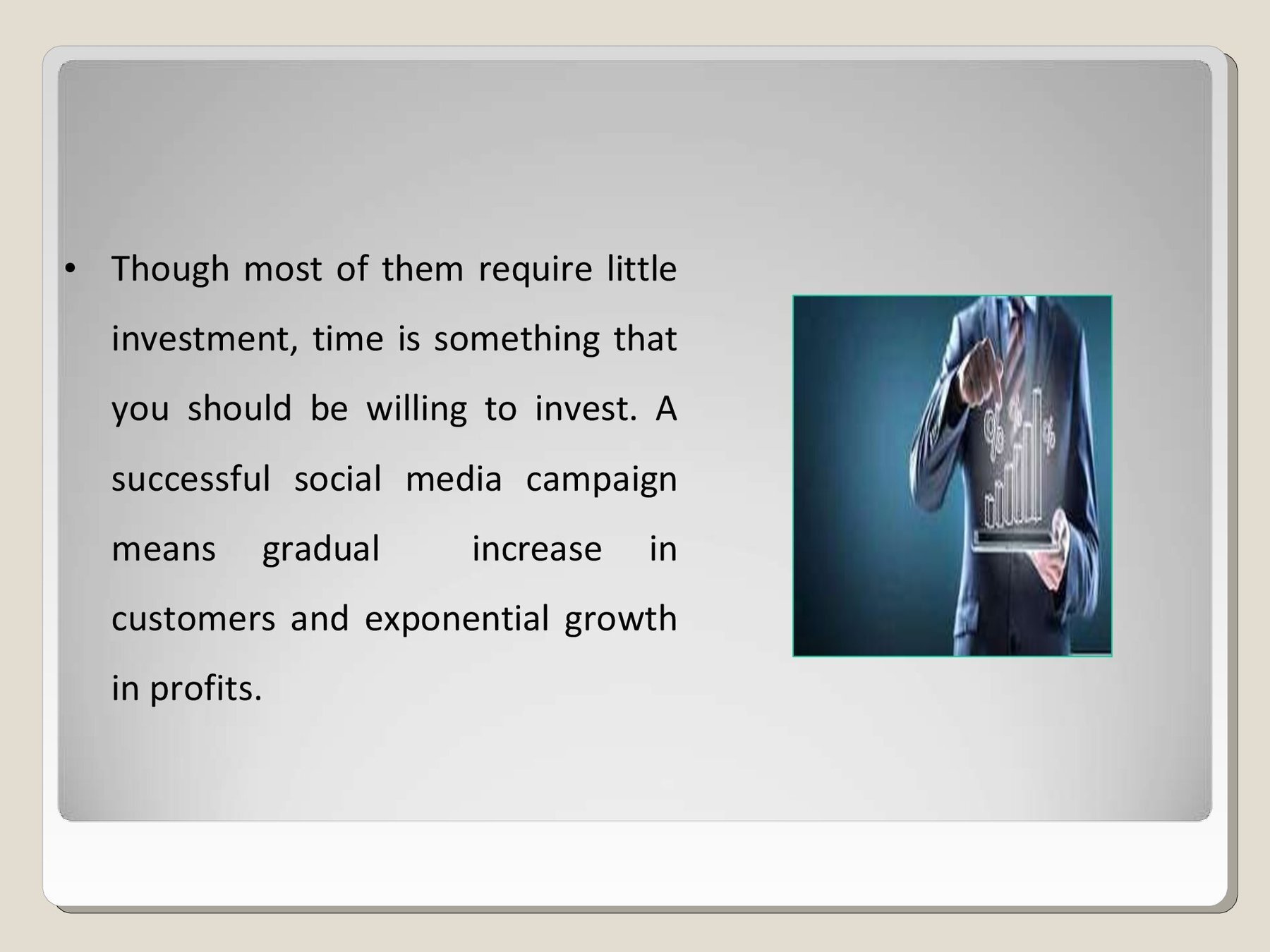 • Though most of them require little investment, time is something that you should be willing to invest. A successful social media campaign means gradual increase in customers and exponential growth in profits.